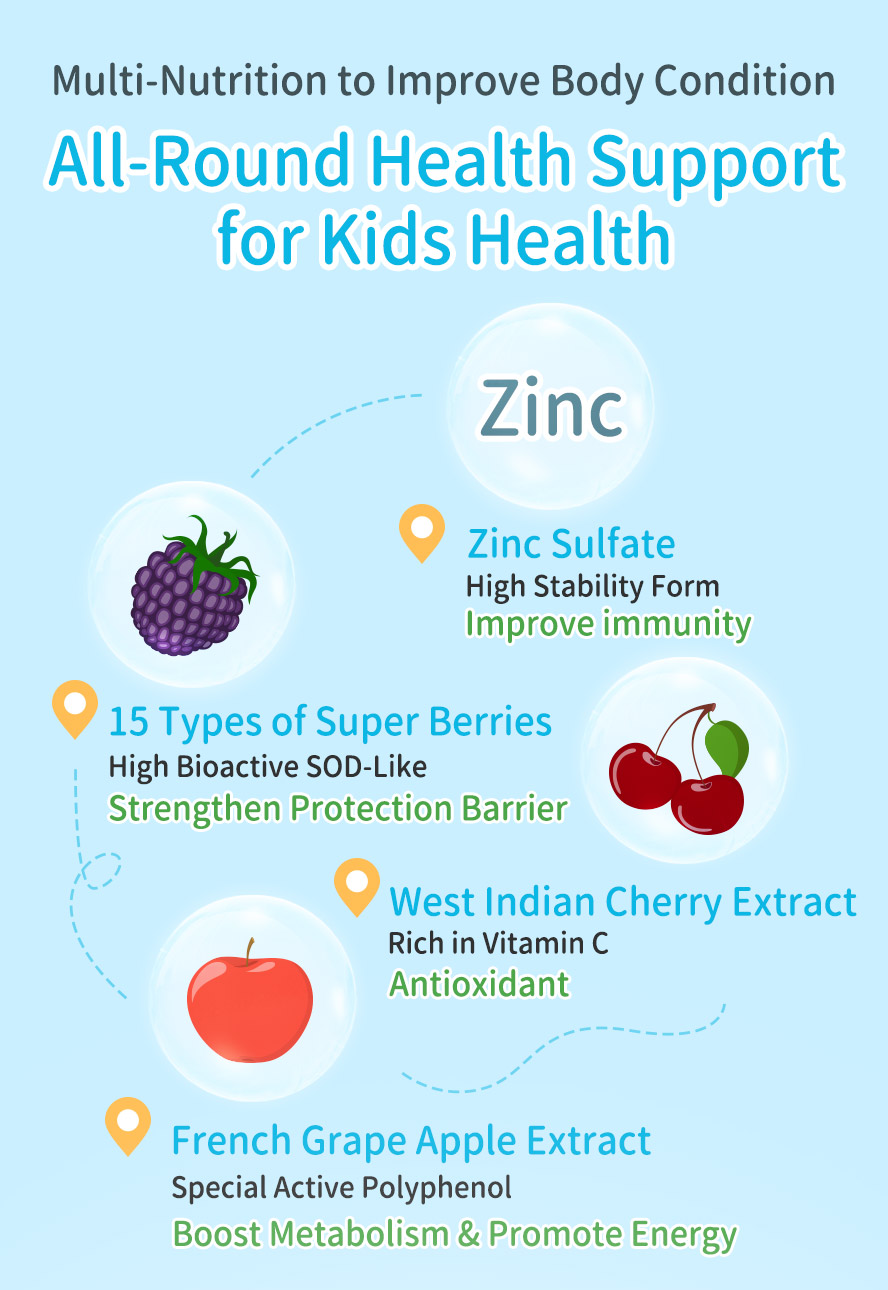 Multi-Nutrition to Improve Body Condition

All-Round Health Support for Kids Health

Zinc

Zinc Sulfate
High Stability Form
Improve immunity

15 Types of Super Berries
High Bioactive SOD-Like
Strengthen Protection Barrier

West Indian Cherry Extract
Rich in Vitamin C
Antioxidant

French Grape Apple Extract
Special Active Polyphenol
Boost Metabolism & Promote Energy